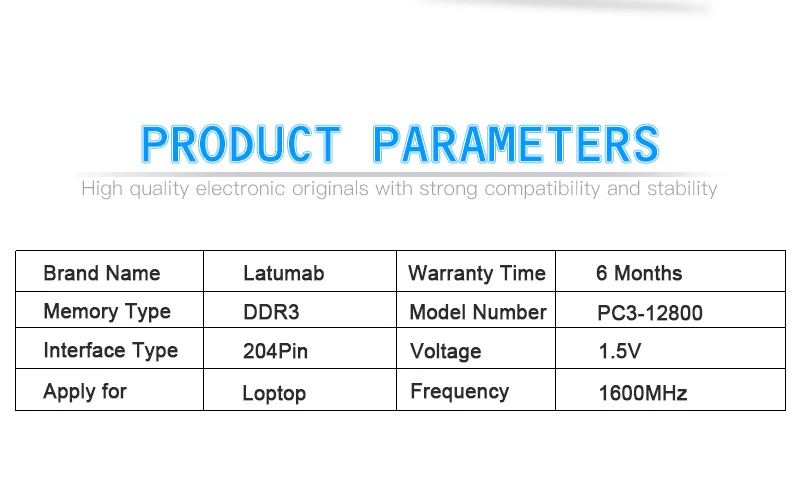 PRODUCT PARAMETERS

High quality electronic originals with strong compatibility and stability

| Brand Name | Latumab | Warranty Time | 6 Months |
|---|---|---|---|
| Memory Type | DDR3 | Model Number | PC3-12800 |
| Interface Type | 204Pin | Voltage | 1.5V |
| Apply for | Loptop | Frequency | 1600MHz |